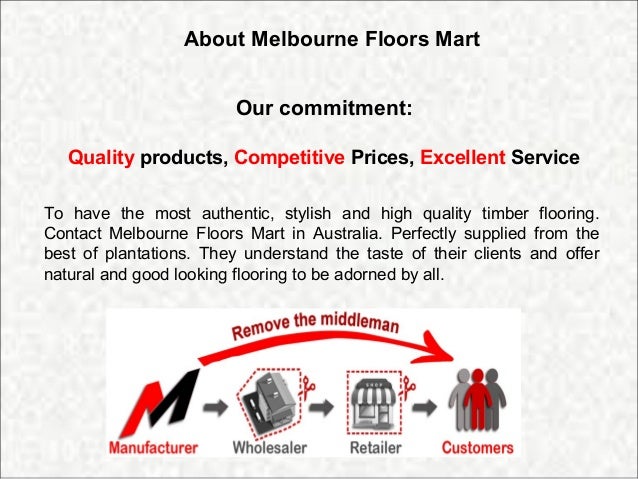 About Melbourne Floors Mart

Our commitment:

Quality products, Competitive Prices, Excellent Service

To have the most authentic, stylish and high quality timber flooring. Contact Melbourne Floors Mart in Australia. Perfectly supplied from the best of plantations. They understand the taste of their clients and offer natural and good looking flooring to be adorned by all.

Remove the middleman

SHOP

Manufacturer
Wholesaler
Retailer
Customers